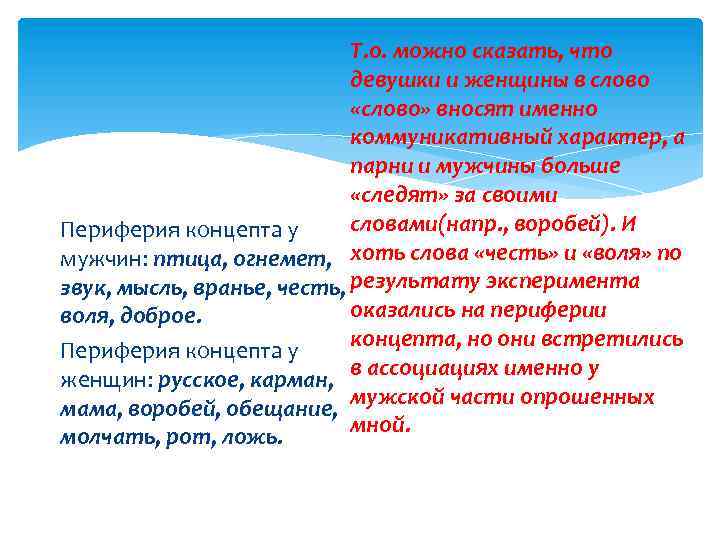 Периферия концепта у мужчин: птица, огнемет, звук, мысль, вранье, честь, воля, доброе.

Периферия концепта у женщин: русское, карман, мама, воробей, обещание, молчать, рот, ложь.

Т.о. можно сказать, что девушки и женщины в слово «слово» вносят именно коммуникативный характер, а парни и мужчины больше «следят» за своими словами(напр., воробей). И хоть слова «честь» и «воля» по результату эксперимента оказались на периферии концепта, но они встретились в ассоциациях именно у мужской части опрошенных мной.